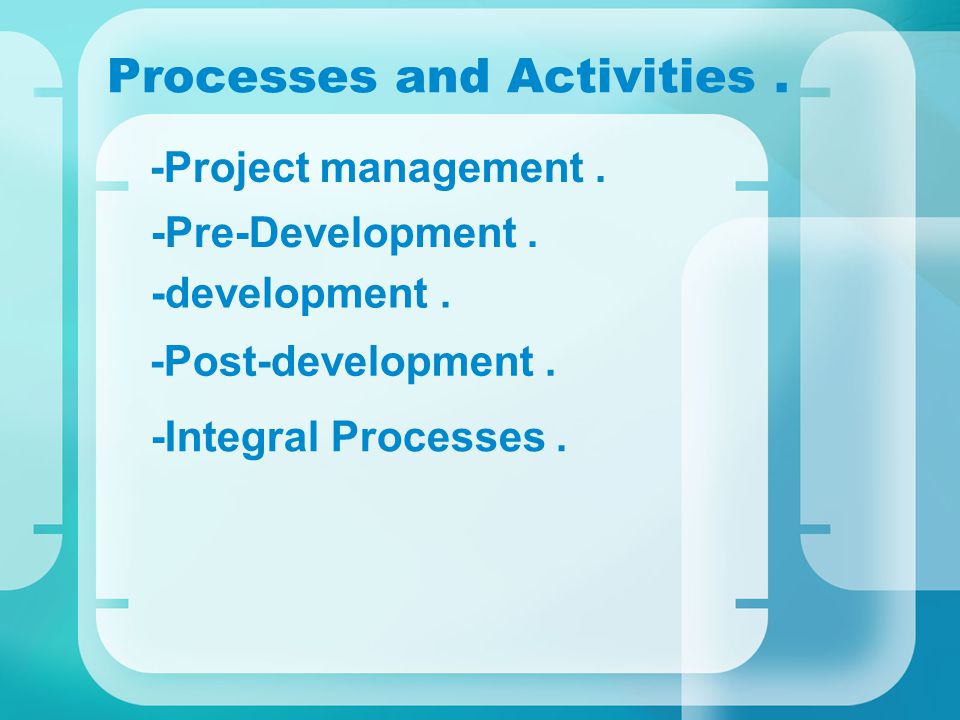 Processes and Activities .

-Project management .

-Pre-Development .

-development .

-Post-development .

-Integral Processes .